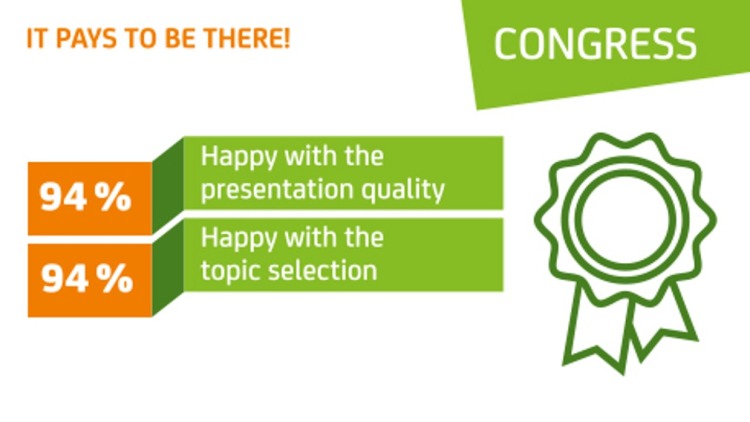 IT PAYS TO BE THERE!

CONGRESS

94 %

Happy with the presentation quality

94 %

Happy with the topic selection